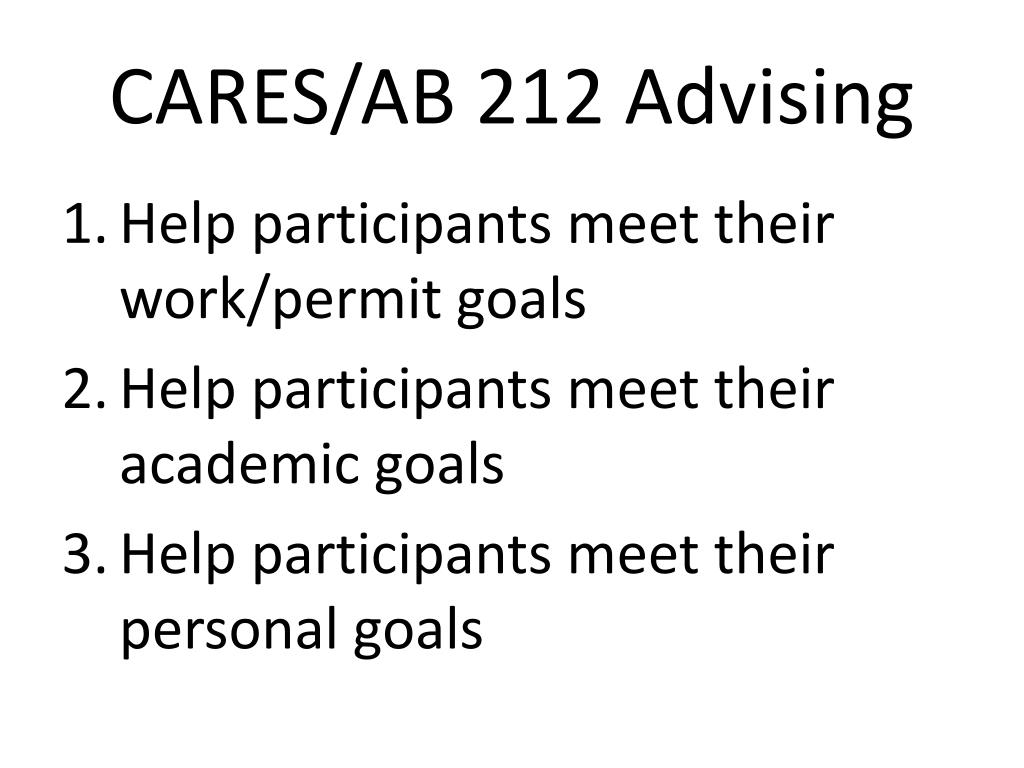 CARES/AB 212 Advising

1. Help participants meet their work/permit goals
2. Help participants meet their academic goals
3. Help participants meet their personal goals